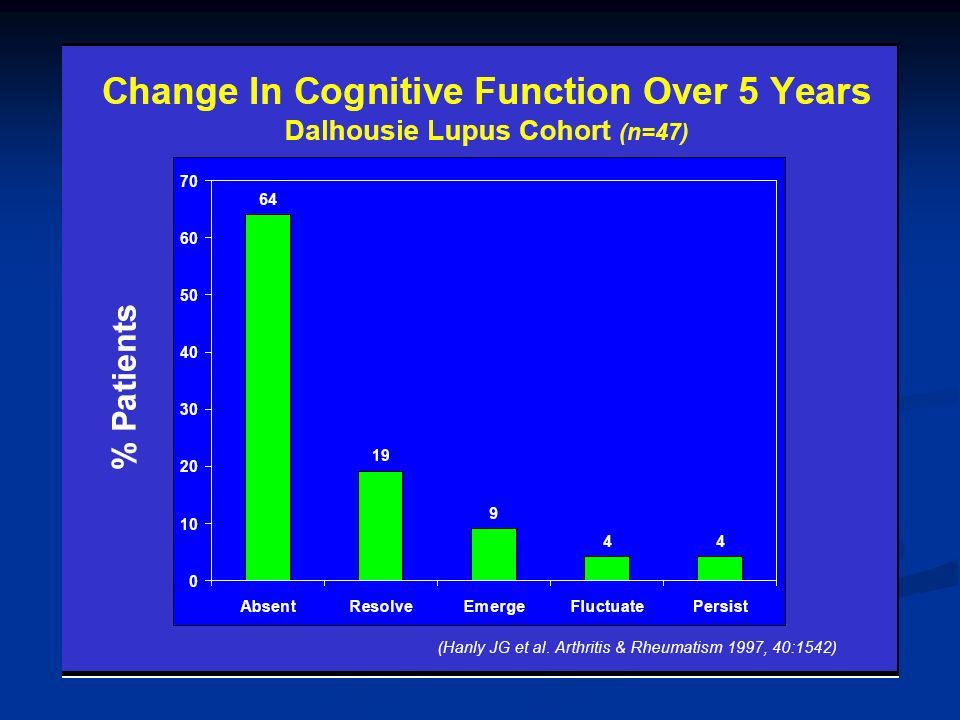 Change In Cognitive Function Over 5 Years
Dalhousie Lupus Cohort (n=47)

% Patients

70
60
50
40
30
20
10
0

64
19
9
4
4

Absent
Resolve
Emerge
Fluctuate
Persist

(Hanly JG et al. Arthritis & Rheumatism 1997, 40:1542)